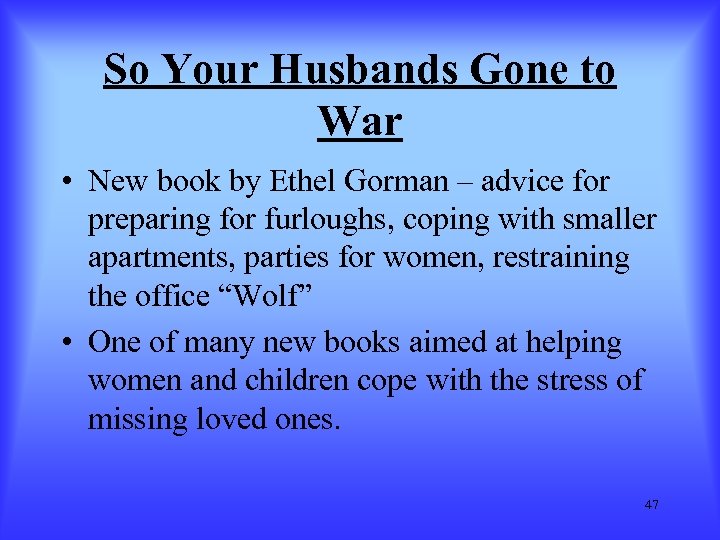 So Your Husbands Gone to War

• New book by Ethel Gorman – advice for preparing for furloughs, coping with smaller apartments, parties for women, restraining the office “Wolf”

• One of many new books aimed at helping women and children cope with the stress of missing loved ones.

47